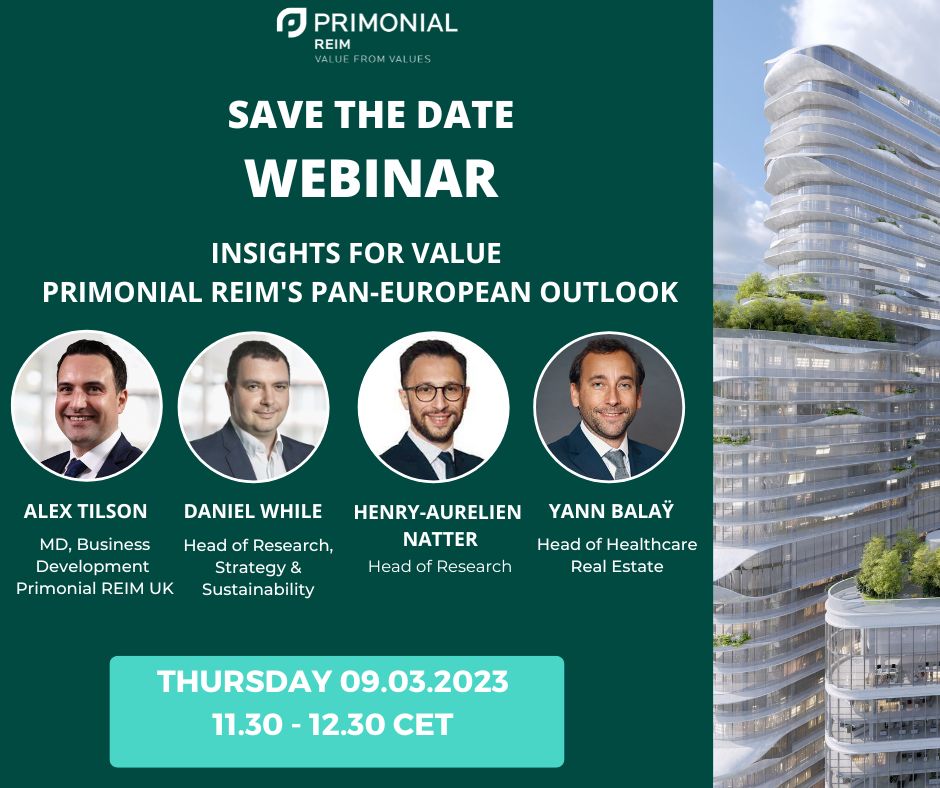 PRIMONIAL
REIM
VALUE FROM VALUES

SAVE THE DATE
WEBINAR

INSIGHTS FOR VALUE
PRIMONIAL REIM'S PAN-EUROPEAN OUTLOOK

ALEX TILSON
MD, Business Development Primonial REIM UK

DANIEL WHILE
Head of Research, Strategy & Sustainability

HENRY-AURELIEN NATTER
Head of Research

YANN BALAŸ
Head of Healthcare Real Estate

THURSDAY 09.03.2023
11.30 - 12.30 CET